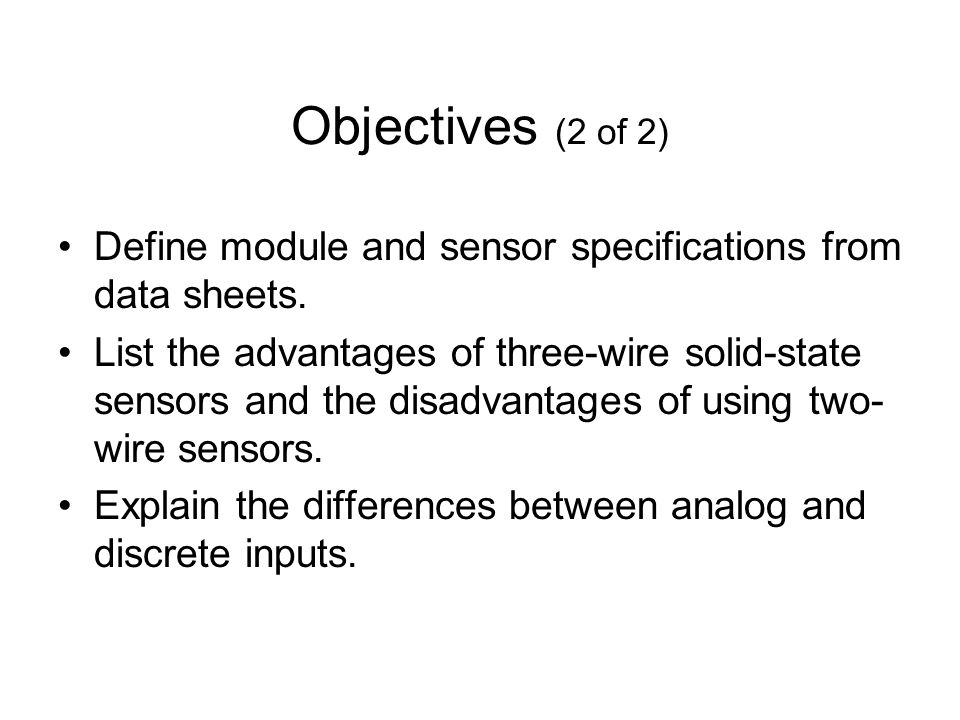 Objectives (2 of 2)

• Define module and sensor specifications from data sheets.
• List the advantages of three-wire solid-state sensors and the disadvantages of using two-wire sensors.
• Explain the differences between analog and discrete inputs.